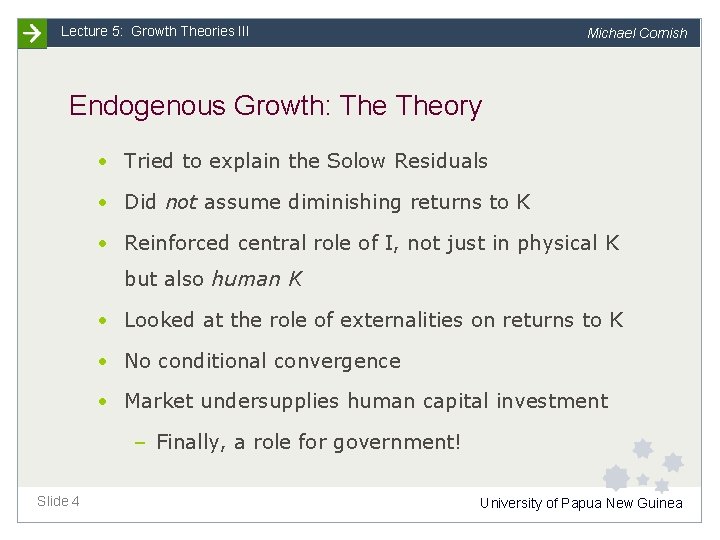 Lecture 5: Growth Theories III
Michael Cornish

Endogenous Growth: The Theory

• Tried to explain the Solow Residuals
• Did not assume diminishing returns to K
• Reinforced central role of I, not just in physical K but also human K
• Looked at the role of externalities on returns to K
• No conditional convergence
• Market undersupplies human capital investment
- Finally, a role for government!

Slide 4
University of Papua New Guinea